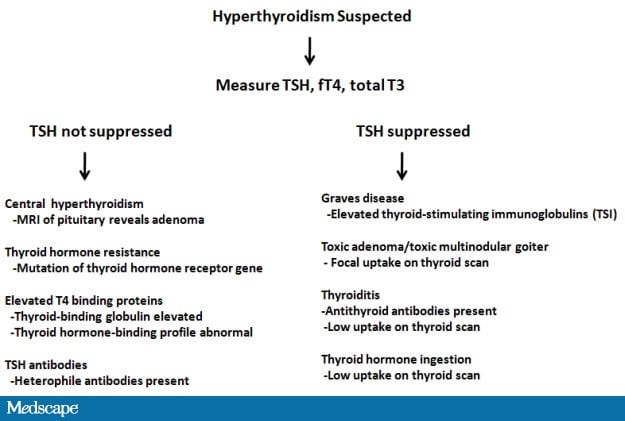 Hyperthyroidism Suspected

Measure TSH, fT4, total T3

TSH not suppressed

Central hyperthyroidism
-MRI of pituitary reveals adenoma

Thyroid hormone resistance
-Mutation of thyroid hormone receptor gene

Elevated T4 binding proteins
-Thyroid-binding globulin elevated
-Thyroid hormone-binding profile abnormal

TSH antibodies
-Heterophile antibodies present

TSH suppressed

Graves disease
-Elevated thyroid-stimulating immunoglobulins (TSI)

Toxic adenoma/toxic multinodular goiter
- Focal uptake on thyroid scan

Thyroiditis
-Antithyroid antibodies present
-Low uptake on thyroid scan

Thyroid hormone ingestion
-Low uptake on thyroid scan

Medscape